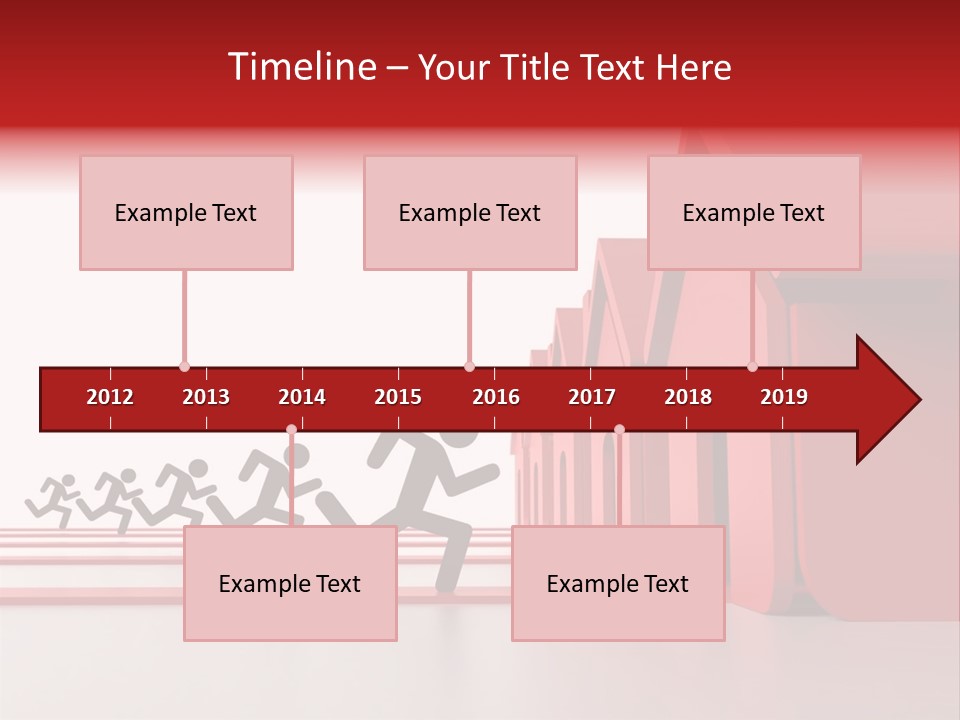 Timeline – Your Title Text Here

Example Text

Example Text

Example Text

2012
2013
2014
2015
2016
2017
2018
2019

Example Text

Example Text